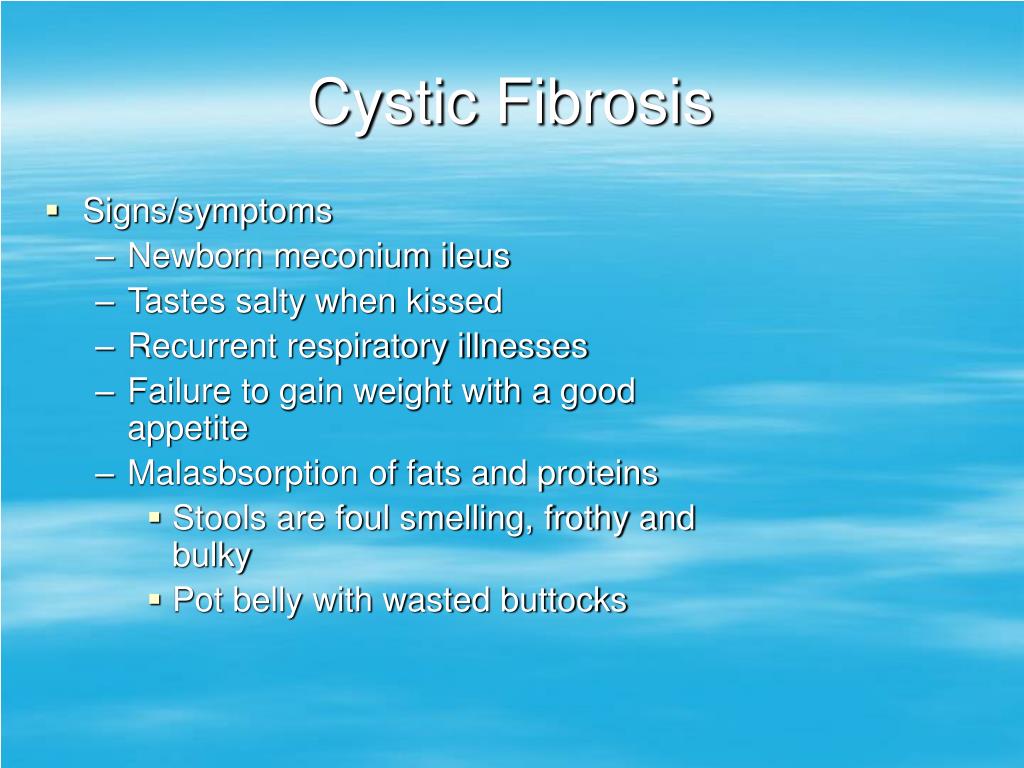 Cystic Fibrosis

▪ Signs/symptoms
– Newborn meconium ileus
– Tastes salty when kissed
– Recurrent respiratory illnesses
– Failure to gain weight with a good appetite
– Malasbsorption of fats and proteins
▪ Stools are foul smelling, frothy and bulky
▪ Pot belly with wasted buttocks